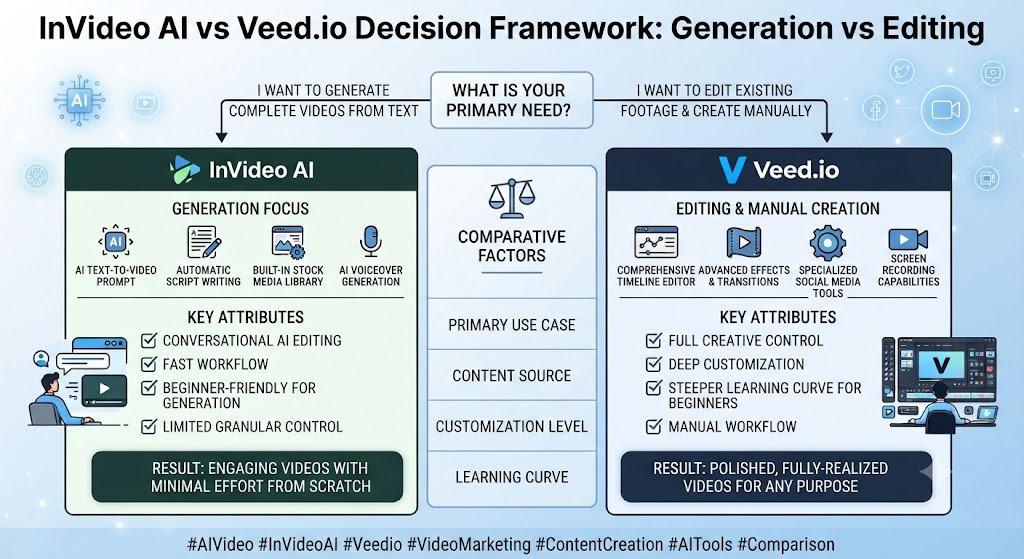 InVideo AI vs Veed.io Decision Framework: Generation vs Editing

AI

I WANT TO GENERATE COMPLETE VIDEOS FROM TEXT

WHAT IS YOUR PRIMARY NEED?

I WANT TO EDIT EXISTING FOOTAGE & CREATE MANUALLY

InVideo AI

GENERATION FOCUS

AI

AI TEXT-TO-VIDEO PROMPT

AUTOMATIC SCRIPT WRITING

BUILT-IN STOCK MEDIA LIBRARY

AI VOICEOVER GENERATION

KEY ATTRIBUTES

CONVERSATIONAL AI EDITING

FAST WORKFLOW

BEGINNER-FRIENDLY FOR GENERATION

LIMITED GRANULAR CONTROL

RESULT: ENGAGING VIDEOS WITH MINIMAL EFFORT FROM SCRATCH

COMPARATIVE FACTORS

PRIMARY USE CASE

CONTENT SOURCE

CUSTOMIZATION LEVEL

LEARNING CURVE

Veed.io

EDITING & MANUAL CREATION

COMPREHENSIVE TIMELINE EDITOR

ADVANCED EFFECTS & TRANSITIONS

SPECIALIZED SOCIAL MEDIA TOOLS

SCREEN RECORDING CAPABILITIES

KEY ATTRIBUTES

FULL CREATIVE CONTROL

DEEP CUSTOMIZATION

STEEPER LEARNING CURVE FOR BEGINNERS

MANUAL WORKFLOW

V

RESULT: POLISHED, FULLY-REALIZED VIDEOS FOR ANY PURPOSE

#AIVideo #InVideoAI #Veedio #VideoMarketing #ContentCreation #AITools #Comparison